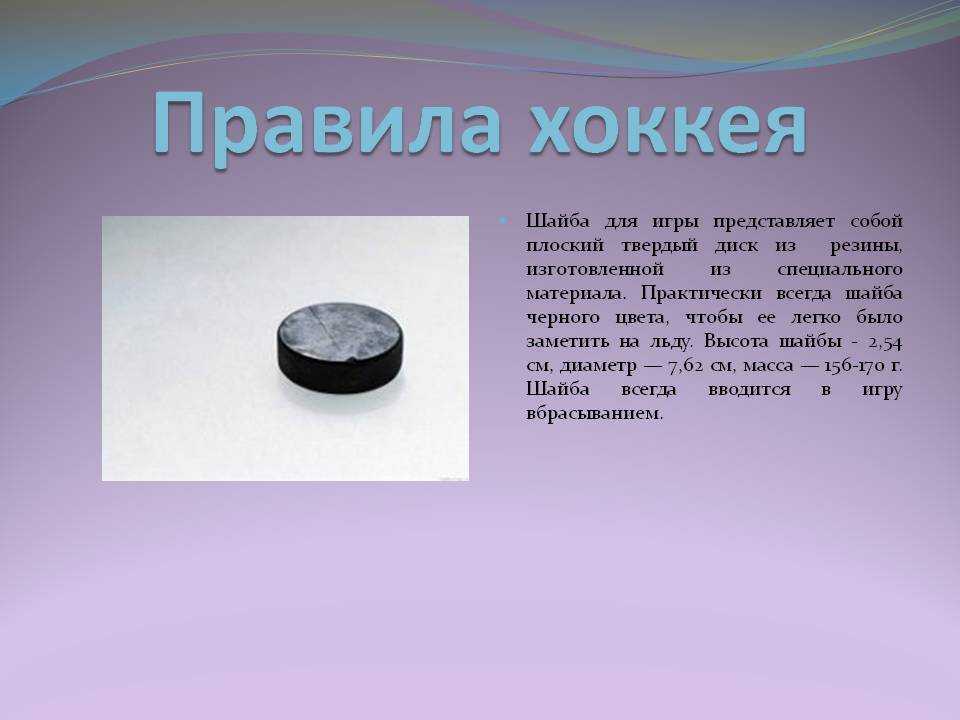 Правила хоккея

Шайба для игры представляет собой плоский твердый диск из резины, изготовленной из специального материала. Практически всегда шайба черного цвета, чтобы ее легко было заметить на льду. Высота шайбы - 2,54 см, диаметр — 7,62 см, масса — 156-170 г. Шайба всегда вводится в игру вбрасыванием.